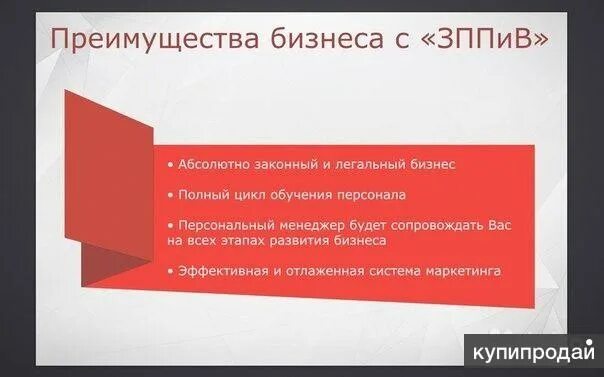 Преимущества бизнеса с «ЗППиВ»

• Абсолютно законный и легальный бизнес

• Полный цикл обучения персонала

• Персональный менеджер будет сопровождать Вас на всех этапах развития бизнеса

• Эффективная и отлаженная система маркетинга

купипродай